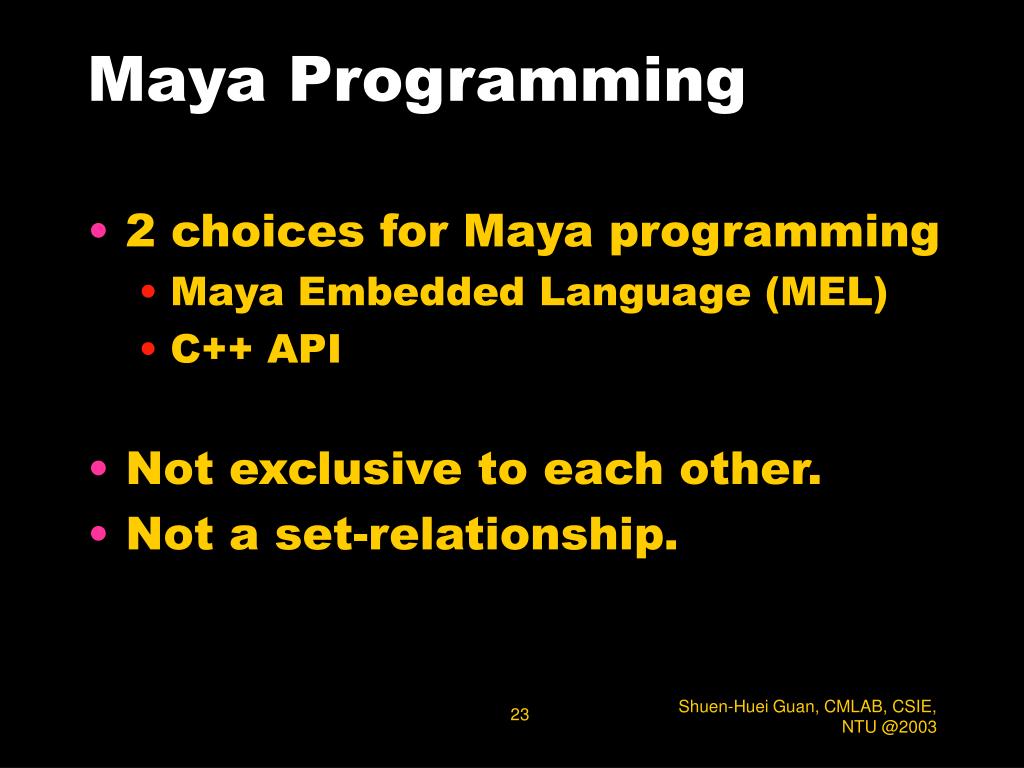 Maya Programming

• 2 choices for Maya programming
  • Maya Embedded Language (MEL)
  • C++ API

• Not exclusive to each other.
• Not a set-relationship.

23

Shuen-Huei Guan, CMLAB, CSIE, NTU @2003